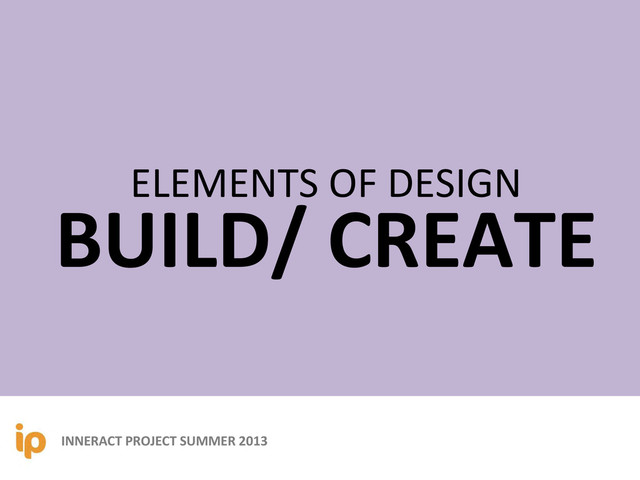 ELEMENTS OF DESIGN
BUILD/ CREATE

ip INNERACT PROJECT SUMMER 2013